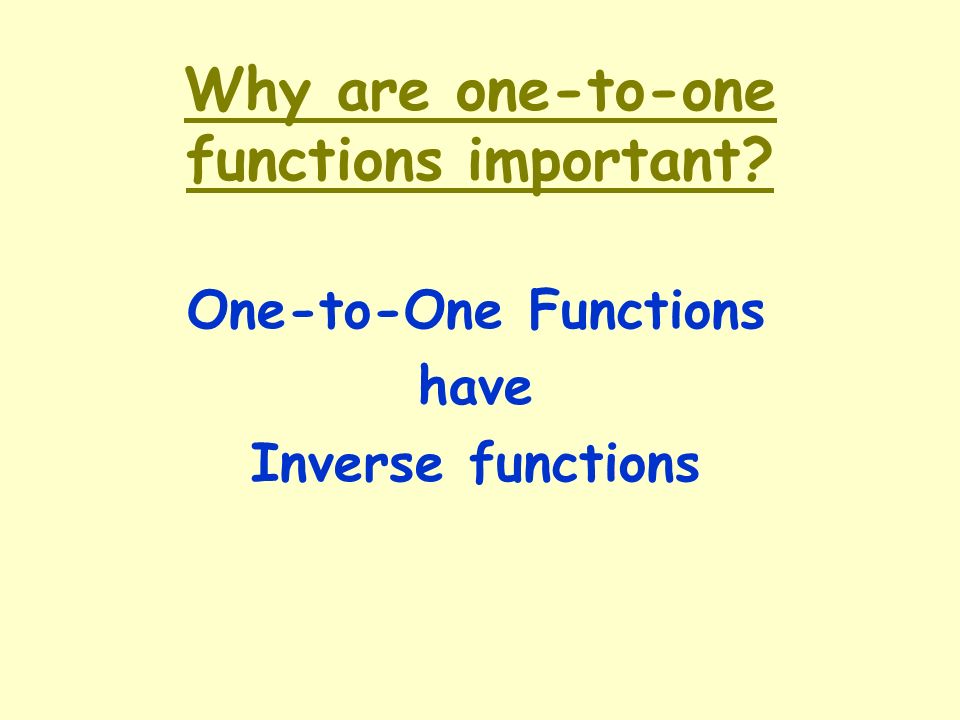 Why are one-to-one functions important?

One-to-One Functions
have
Inverse functions